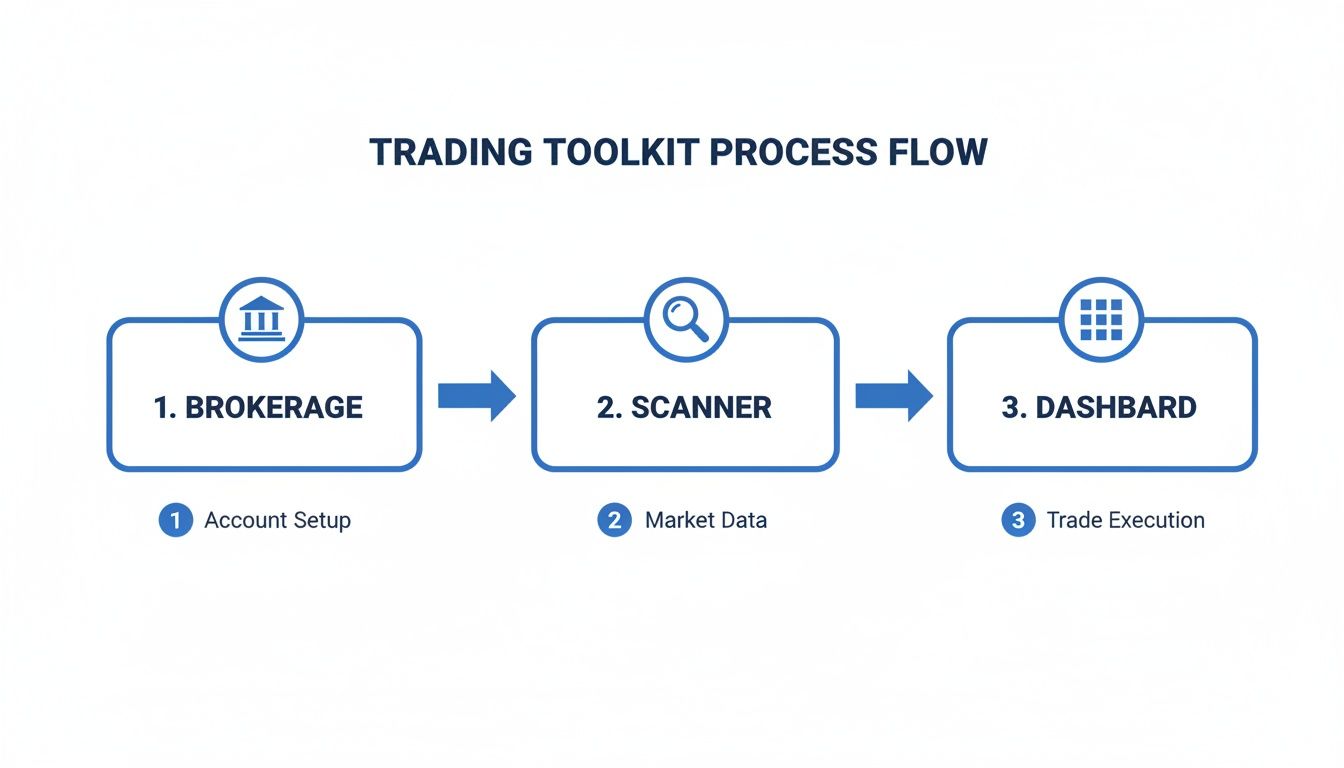 TRADING TOOLKIT PROCESS FLOW

1. BROKERAGE

2. SCANNER

3. DASHBARD

1 Account Setup

2 Market Data

3 Trade Execution